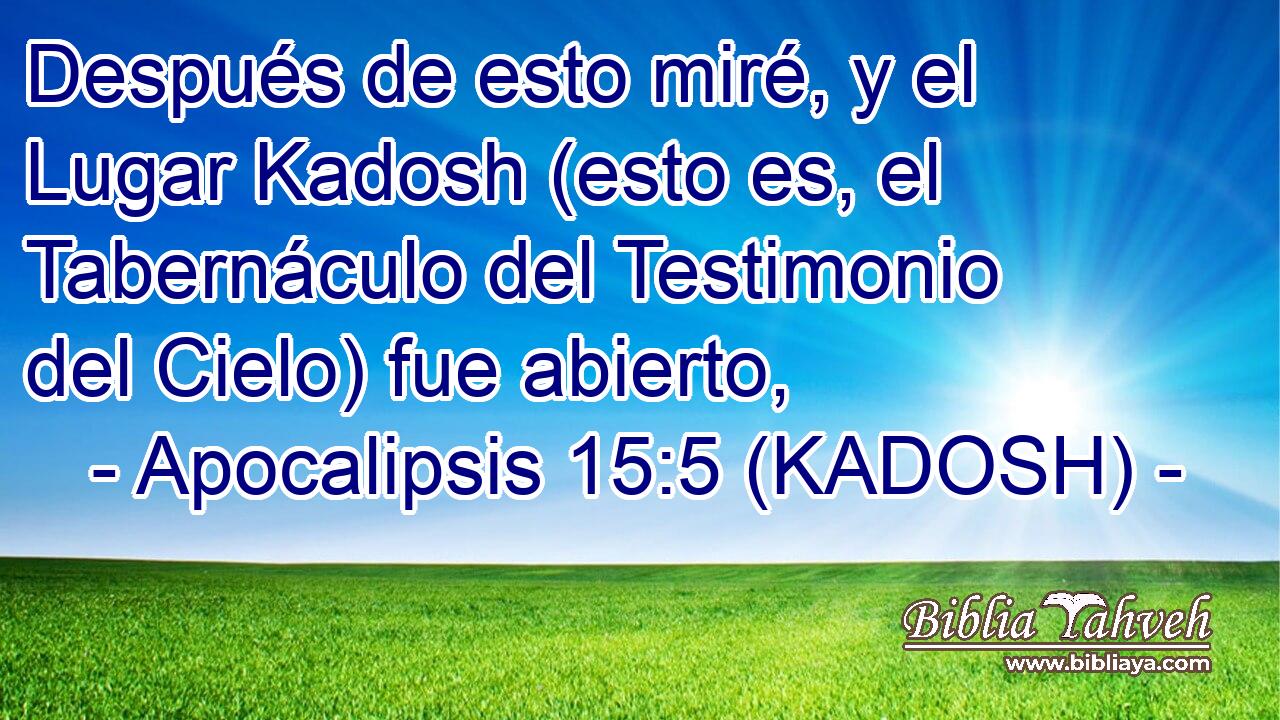 Después de esto miré, y el Lugar Kadosh (esto es, el Tabernáculo del Testimonio del Cielo) fue abierto,

- Apocalipsis 15:5 (KADOSH) -

Biblia Yahveh
www.bibliaya.com